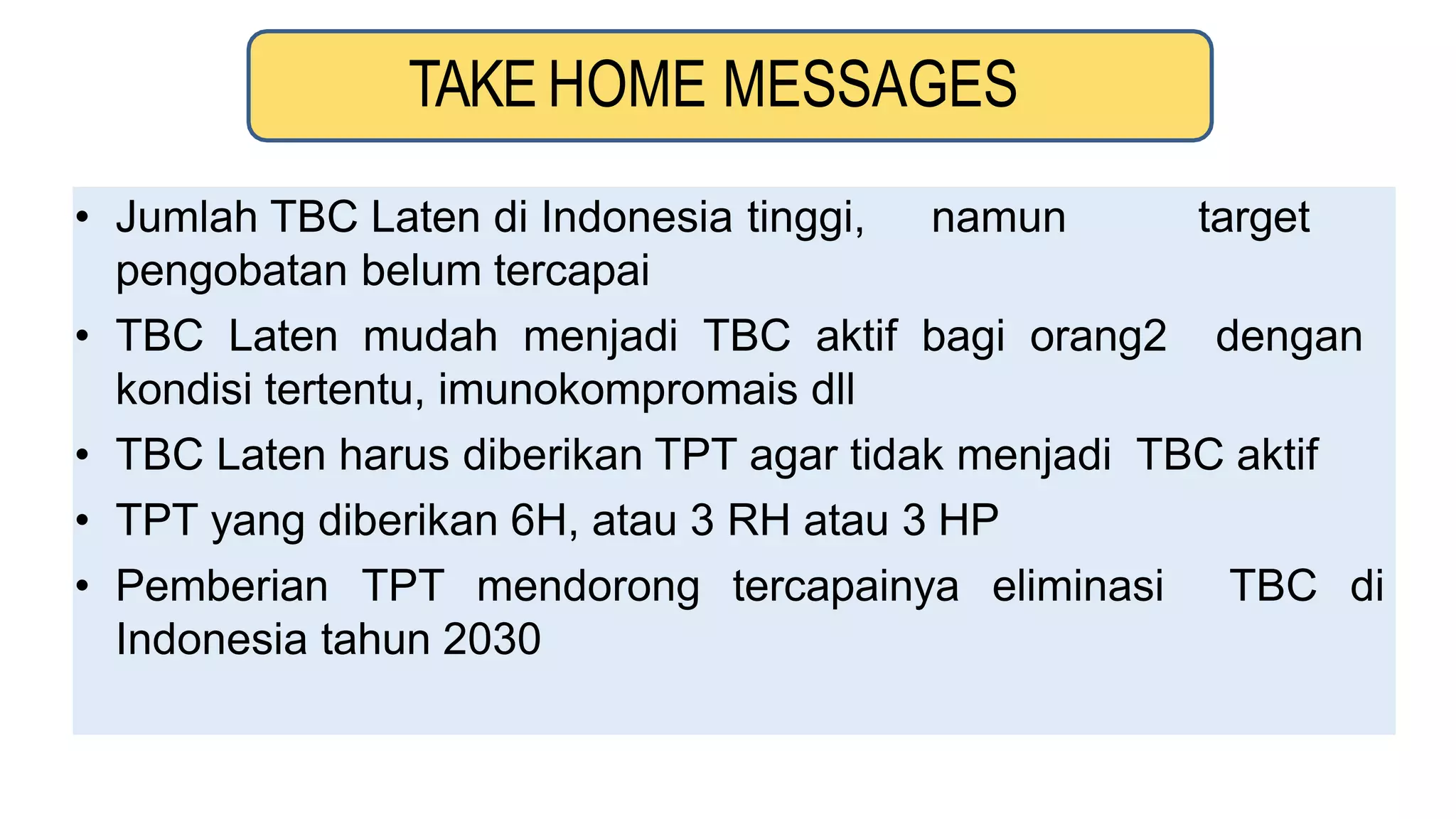 TAKE HOME MESSAGES

• Jumlah TBC Laten di Indonesia tinggi, namun target pengobatan belum tercapai
• TBC Laten mudah menjadi TBC aktif bagi orang2 dengan kondisi tertentu, imunokompromais dll
• TBC Laten harus diberikan TPT agar tidak menjadi TBC aktif
• TPT yang diberikan 6H, atau 3 RH atau 3 HP
• Pemberian TPT mendorong tercapainya eliminasi TBC di Indonesia tahun 2030